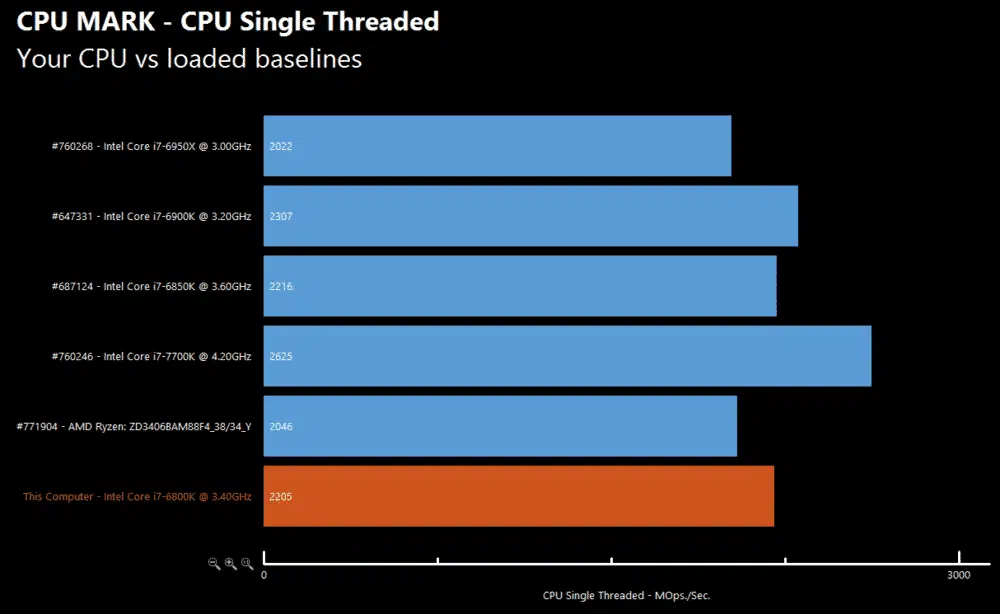 CPU MARK - CPU Single Threaded
Your CPU vs loaded baselines

#760268 - Intel Core i7-6950X @ 3.00GHz 2022
#647331 - Intel Core i7-6900K @ 3.20GHz 2307
#687124 - Intel Core i7-6850K @ 3.60GHz 2216
#760246 - Intel Core i7-7700K @ 4.20GHz 2625
#771904 - AMD Ryzen: ZD3406BAM88F4_38/34_Y 2046
This Computer - Intel Core i7-6800K @ 3.40GHz 2205

0
3000
CPU Single Threaded - MOps./Sec.